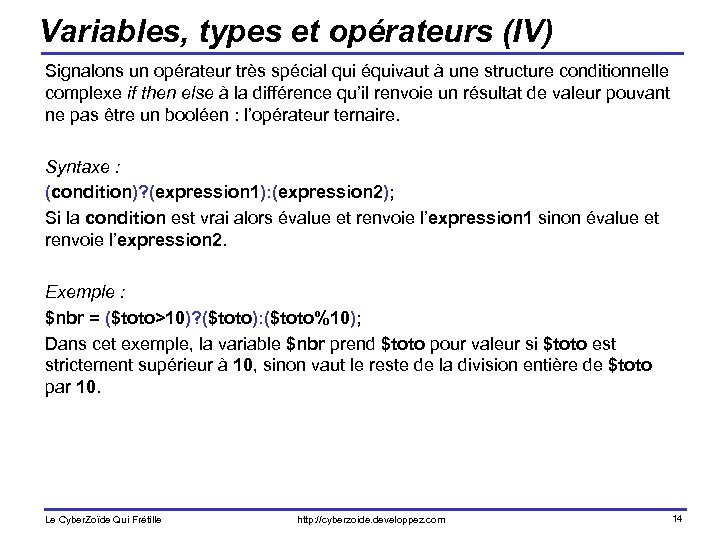 Variables, types et opérateurs (IV)

Signalons un opérateur très spécial qui équivaut à une structure conditionnelle complexe if then else à la différence qu'il renvoie un résultat de valeur pouvant ne pas être un booléen : l'opérateur ternaire.

Syntaxe :
(condition)?(expression1):(expression2);
Si la condition est vrai alors évalue et renvoie l'expression1 sinon évalue et renvoie l'expression2.

Exemple :
$nbr = ($toto>10)?($toto):($toto%10);
Dans cet exemple, la variable $nbr prend $toto pour valeur si $toto est strictement supérieur à 10, sinon vaut le reste de la division entière de $toto par 10.

Le CyberZoïde Qui Frétille http://cyberzoide.developpez.com 14